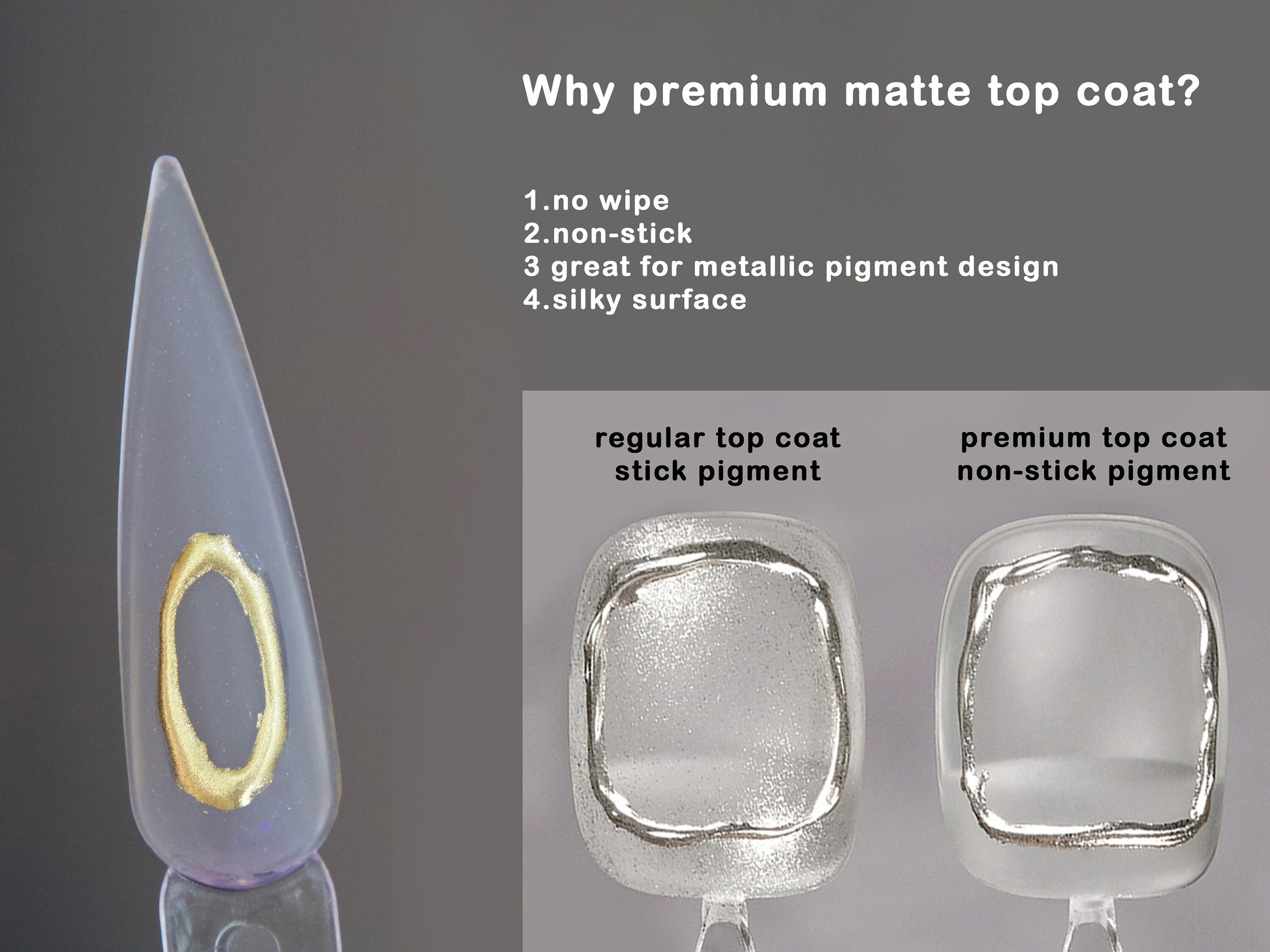 Why premium matte top coat?

1.no wipe
2.non-stick
3 great for metallic pigment design
4.silky surface

regular top coat
stick pigment

premium top coat
non-stick pigment